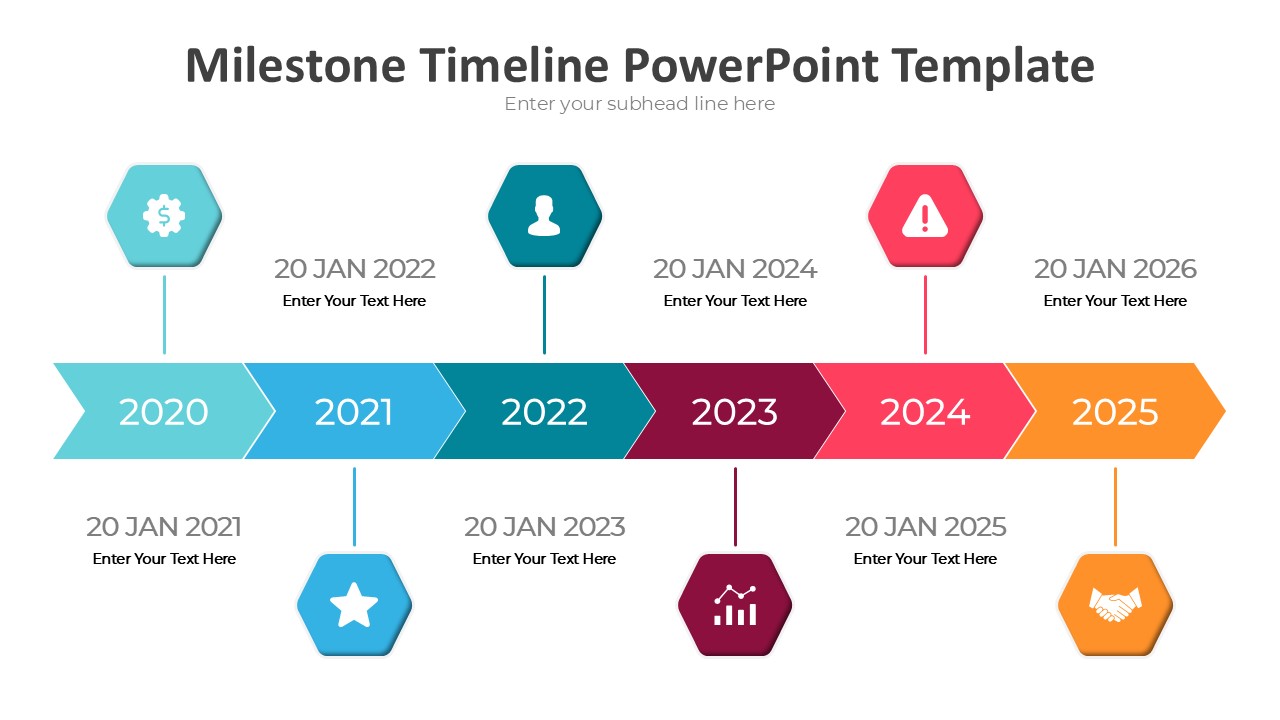 Milestone Timeline PowerPoint Template
Enter your subhead line here

20 JAN 2022
Enter Your Text Here

20 JAN 2024
Enter Your Text Here

20 JAN 2026
Enter Your Text Here

2020

2021

2022

2023

2024

2025

20 JAN 2021
Enter Your Text Here

20 JAN 2023
Enter Your Text Here

20 JAN 2025
Enter Your Text Here